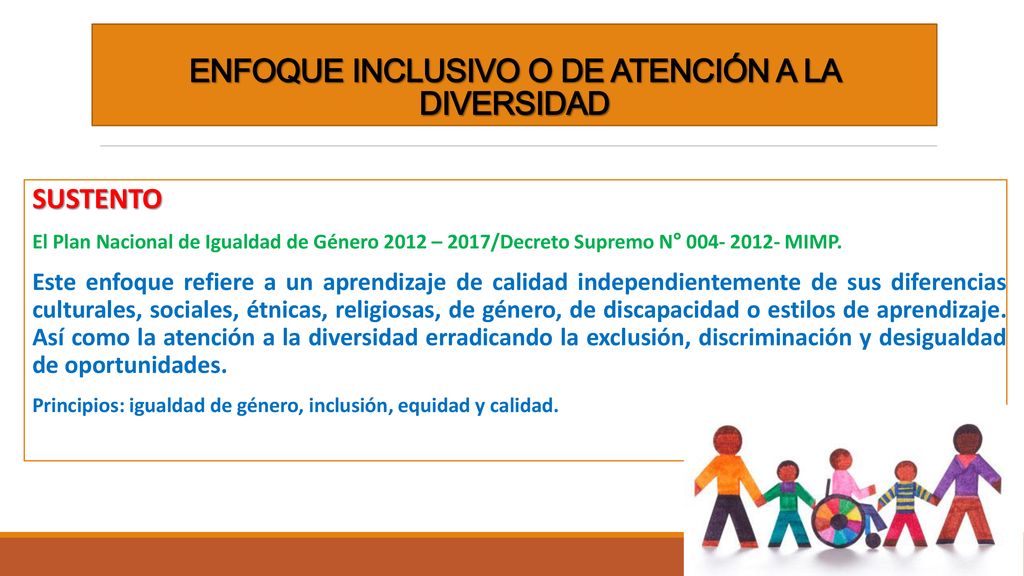 ENFOQUE INCLUSIVO O DE ATENCIÓN A LA DIVERSIDAD

SUSTENTO

El Plan Nacional de Igualdad de Género 2012 – 2017/Decreto Supremo N° 004- 2012- MIMP.

Este enfoque refiere a un aprendizaje de calidad independientemente de sus diferencias culturales, sociales, étnicas, religiosas, de género, de discapacidad o estilos de aprendizaje. Así como la atención a la diversidad erradicando la exclusión, discriminación y desigualdad de oportunidades.

Principios: igualdad de género, inclusión, equidad y calidad.